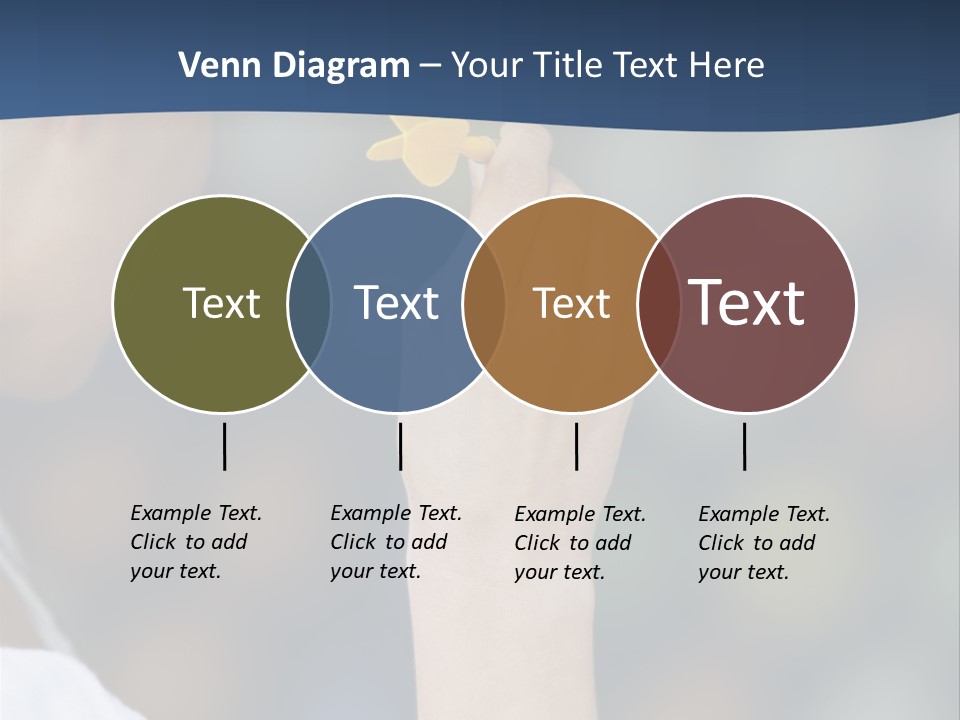 Venn Diagram – Your Title Text Here

Text

Text

Text

Text

Example Text. Click to add your text.

Example Text. Click to add your text.

Example Text. Click to add your text.

Example Text. Click to add your text.